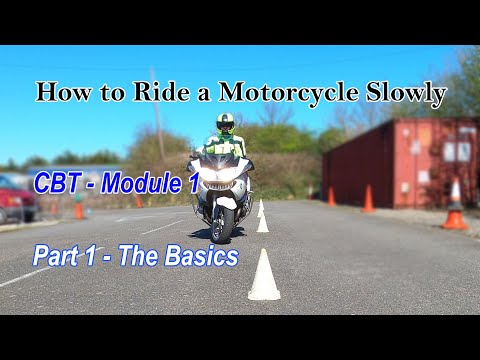 How to Ride a Motorcycle Slowly

CBT - Module 1

Part 1 - The Basics